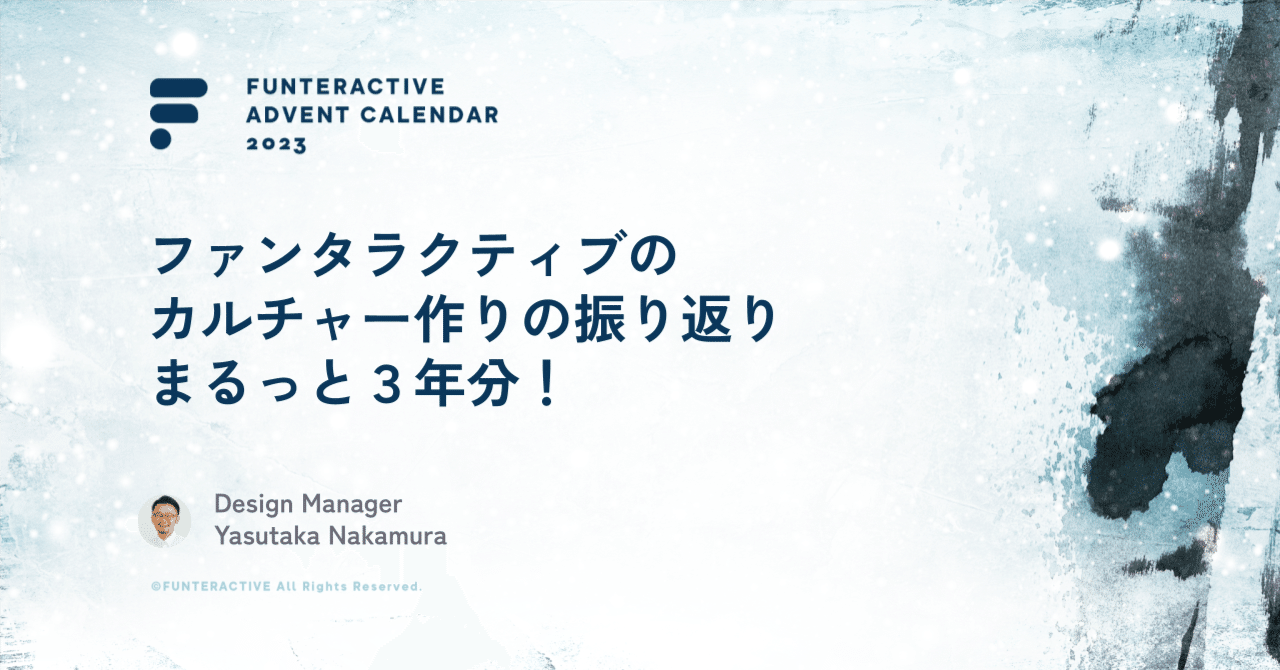 FUNTERACTIVE
ADVENT CALENDAR
2023

ファンタラクティブの
カルチャー作りの振り返り
まるっと３年分！

Design Manager
Yasutaka Nakamura

©FUNTERACTIVE All Rights Reserved.